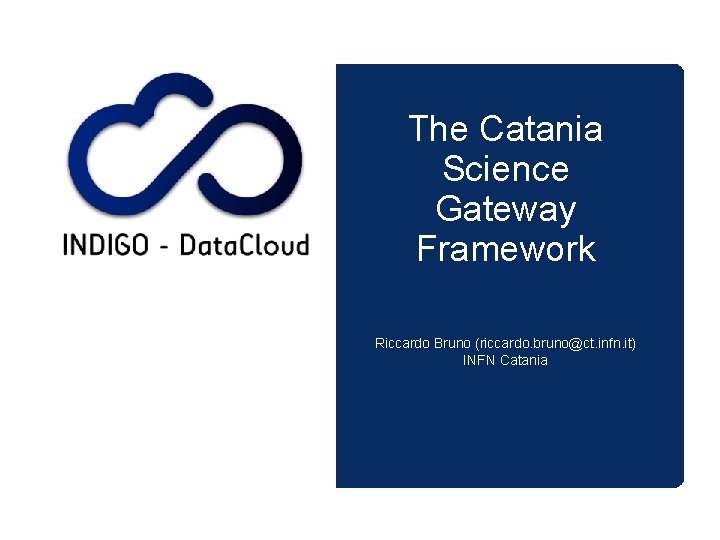 INDIGO - DataCloud

The Catania Science Gateway Framework

Riccardo Bruno (riccardo.bruno@ct.infn.it)
INFN Catania